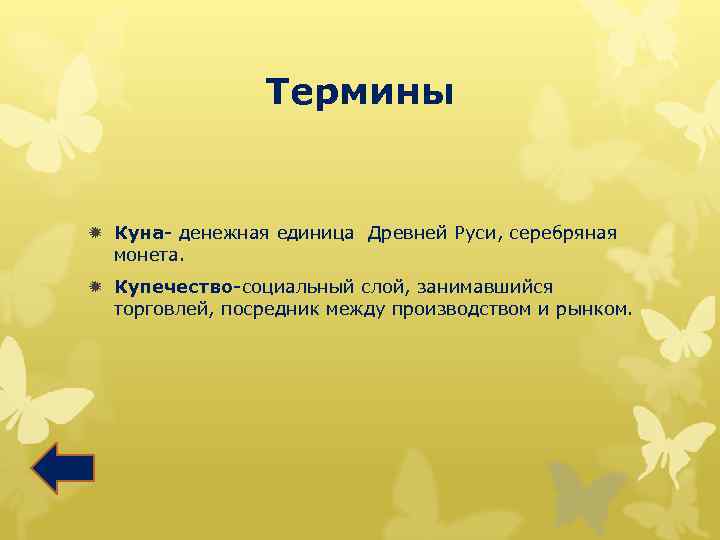 Термины

Куна- денежная единица Древней Руси, серебряная монета.

Купечество-социальный слой, занимавшийся торговлей, посредник между производством и рынком.